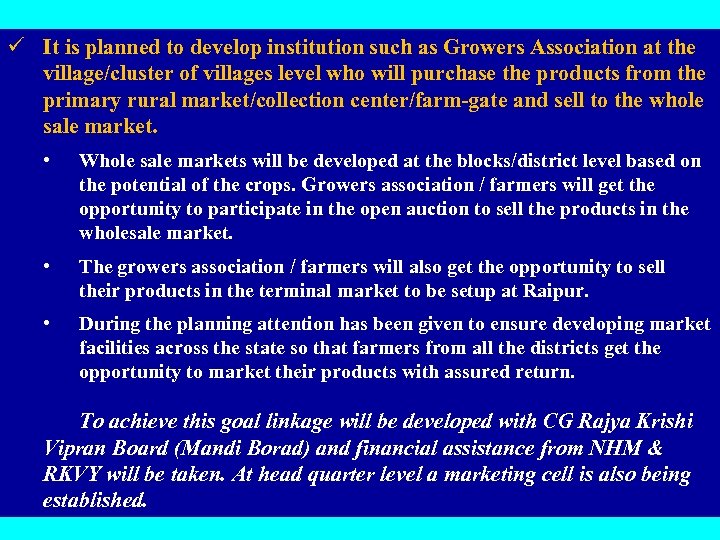 ✓ It is planned to develop institution such as Growers Association at the village/cluster of villages level who will purchase the products from the primary rural market/collection center/farm-gate and sell to the whole sale market.

• Whole sale markets will be developed at the blocks/district level based on the potential of the crops. Growers association / farmers will get the opportunity to participate in the open auction to sell the products in the wholesale market.

• The growers association / farmers will also get the opportunity to sell their products in the terminal market to be setup at Raipur.

• During the planning attention has been given to ensure developing market facilities across the state so that farmers from all the districts get the opportunity to market their products with assured return.

To achieve this goal linkage will be developed with CG Rajya Krishi Vipran Board (Mandi Borad) and financial assistance from NHM & RKVY will be taken. At head quarter level a marketing cell is also being established.